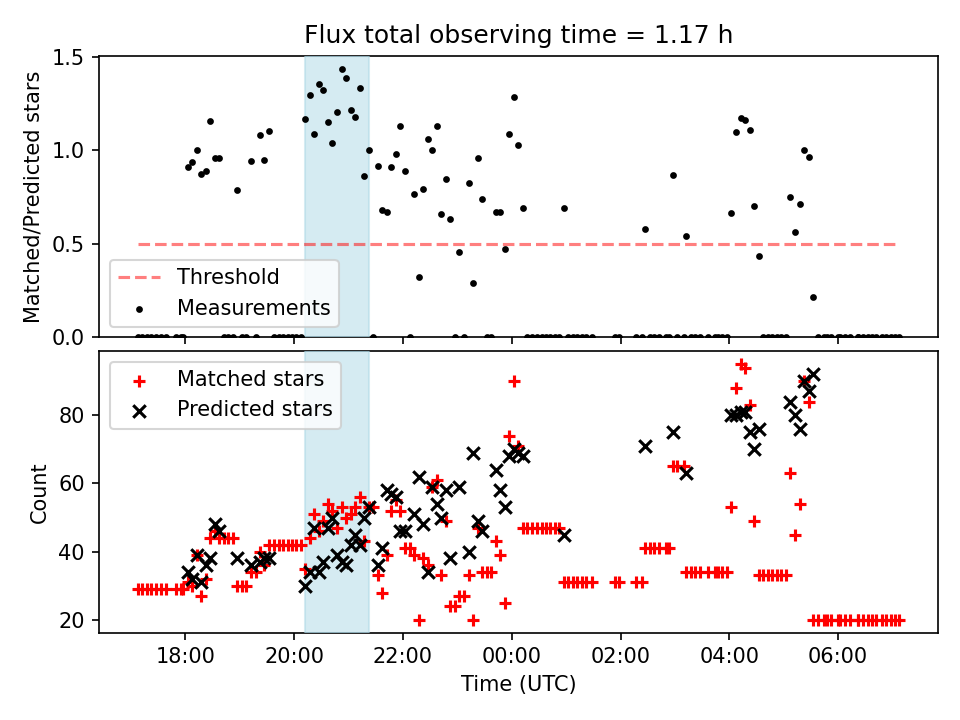 Flux total observing time = 1.17 h

Matched/Predicted stars

1.5
1.0
0.5
0.0

Threshold
Measurements

Matched stars
Predicted stars

Count

80
60
40
20

18:00
20:00
22:00
00:00
02:00
04:00
06:00

Time (UTC)